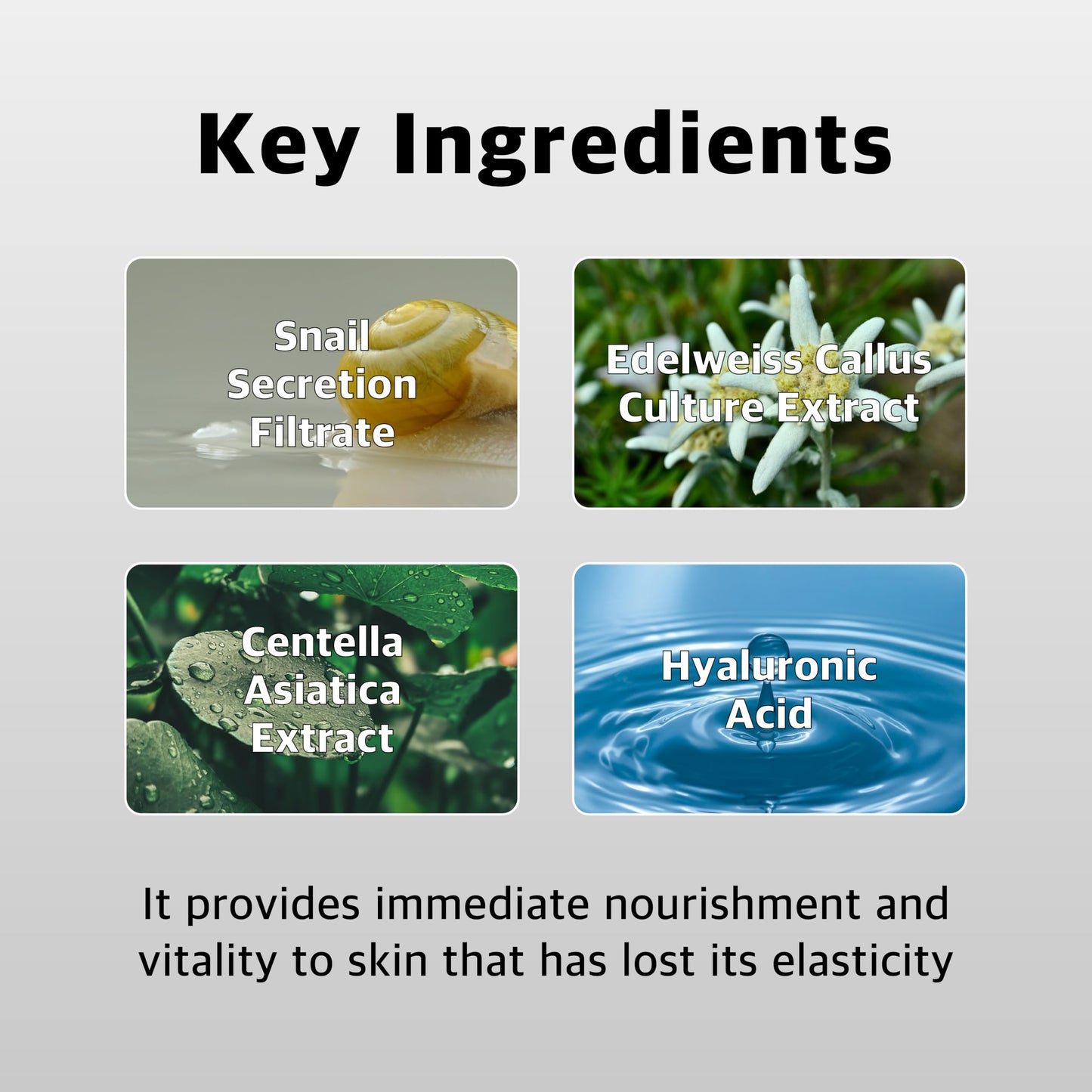 Key Ingredients

Snail Secretion Filtrate

Edelweiss Callus Culture Extract

Centella Asiatica Extract

Hyaluronic Acid

It provides immediate nourishment and vitality to skin that has lost its elasticity